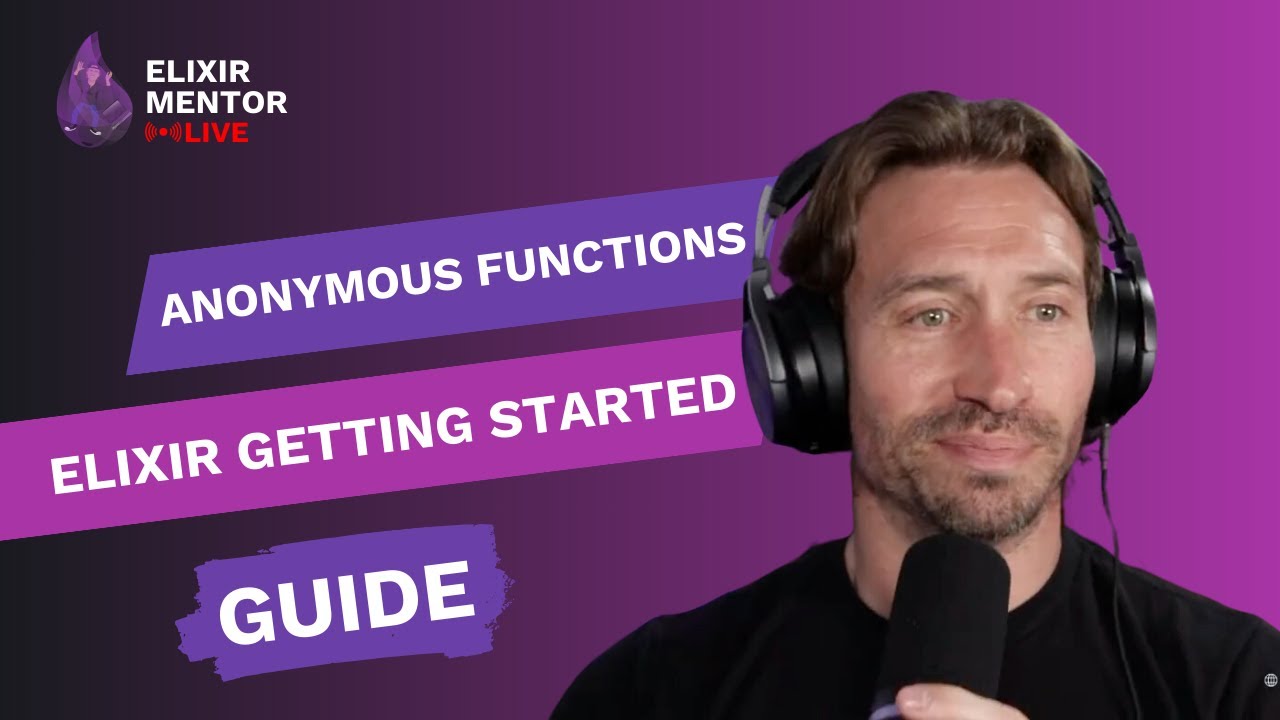 ELIXIR MENTOR LIVE

ANONYMOUS FUNCTIONS

ELIXIR GETTING STARTED

GUIDE